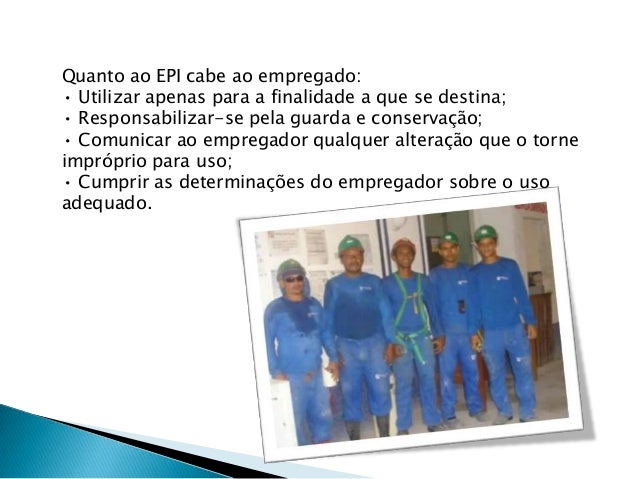 Quanto ao EPI cabe ao empregado:
• Utilizar apenas para a finalidade a que se destina;
• Responsabilizar-se pela guarda e conservação;
• Comunicar ao empregador qualquer alteração que o torne impróprio para uso;
• Cumprir as determinações do empregador sobre o uso adequado.